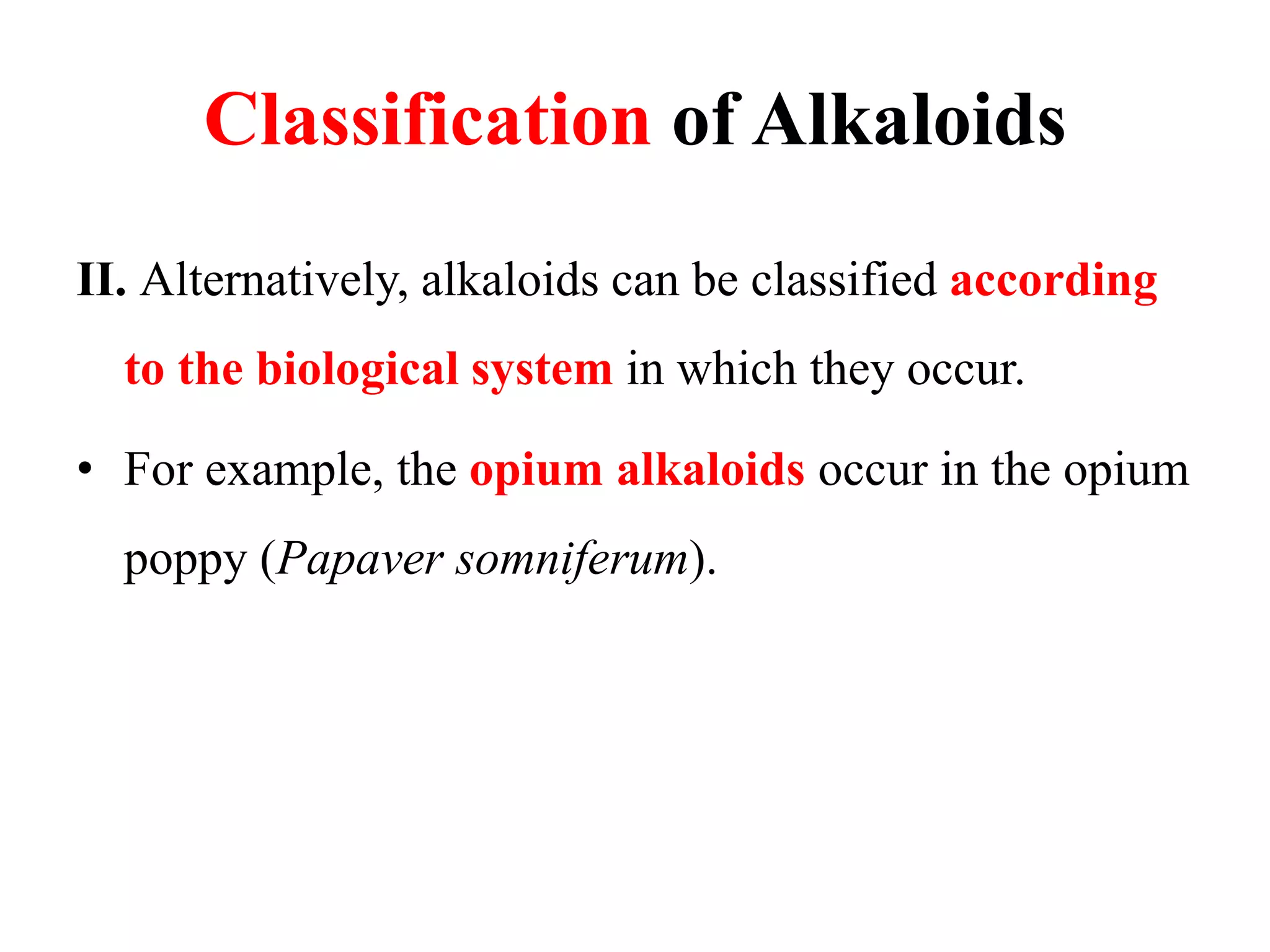 Classification of Alkaloids

II. Alternatively, alkaloids can be classified according to the biological system in which they occur.

• For example, the opium alkaloids occur in the opium poppy (Papaver somniferum).